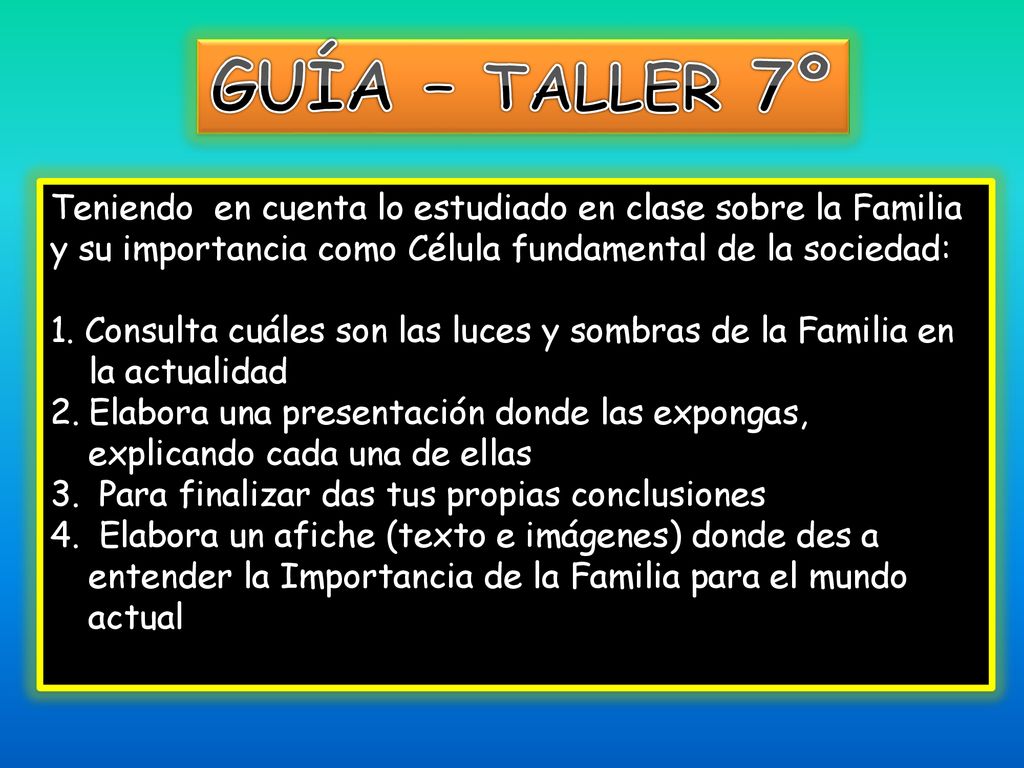 GUÍA – TALLER 7°

Teniendo en cuenta lo estudiado en clase sobre la Familia y su importancia como Célula fundamental de la sociedad:

1. Consulta cuáles son las luces y sombras de la Familia en la actualidad
2. Elabora una presentación donde las expongas, explicando cada una de ellas
3. Para finalizar das tus propias conclusiones
4. Elabora un afiche (texto e imágenes) donde des a entender la Importancia de la Familia para el mundo actual